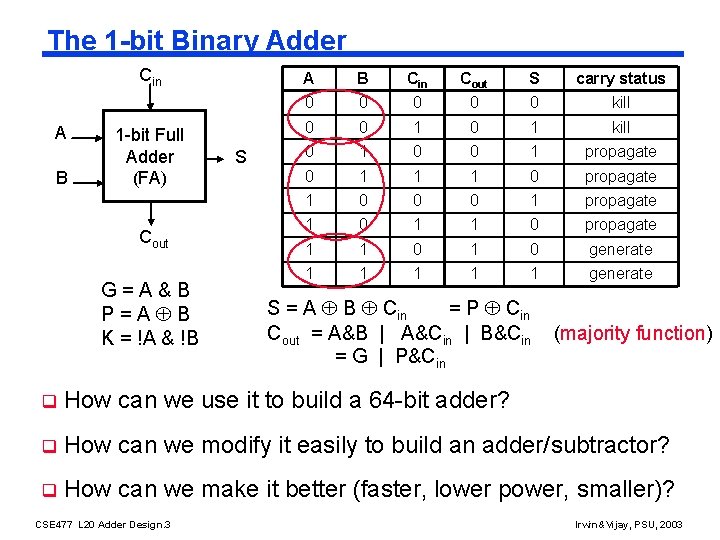 The 1-bit Binary Adder

$C_{in}$

A

B

1-bit Full Adder (FA)

S

$C_{out}$

| A | B | $C_{in}$ | $C_{out}$ | S | carry status |
|---|---|---|---|---|---|
| 0 | 0 | 0 | 0 | 0 | kill |
| 0 | 0 | 1 | 0 | 1 | kill |
| 0 | 1 | 0 | 0 | 1 | propagate |
| 0 | 1 | 1 | 1 | 0 | propagate |
| 1 | 0 | 0 | 0 | 1 | propagate |
| 1 | 0 | 1 | 1 | 0 | propagate |
| 1 | 1 | 0 | 1 | 0 | generate |
| 1 | 1 | 1 | 1 | 1 | generate |

G = A & B
P = A $\oplus$ B
K = !A & !B

S = A $\oplus$ B $\oplus$ $C_{in}$ = P $\oplus$ $C_{in}$
$C_{out}$ = A&B | A&$C_{in}$ | B&$C_{in}$ (majority function)
= G | P&$C_{in}$

How can we use it to build a 64-bit adder?

How can we modify it easily to build an adder/subtractor?

How can we make it better (faster, lower power, smaller)?

CSE477 L20 Adder Design.3

Irwin&Vijay, PSU, 2003